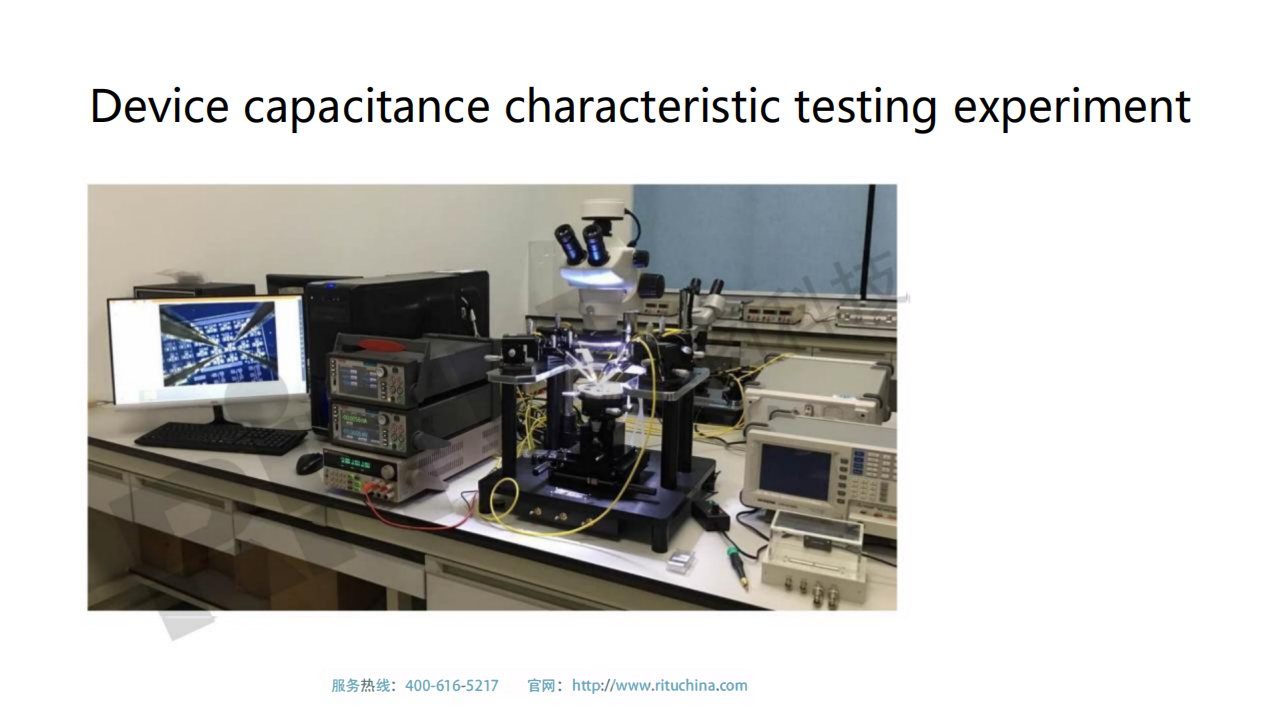 Device capacitance characteristic testing experiment

服务热线：400-616-5217 官网：http://www.rituchina.com